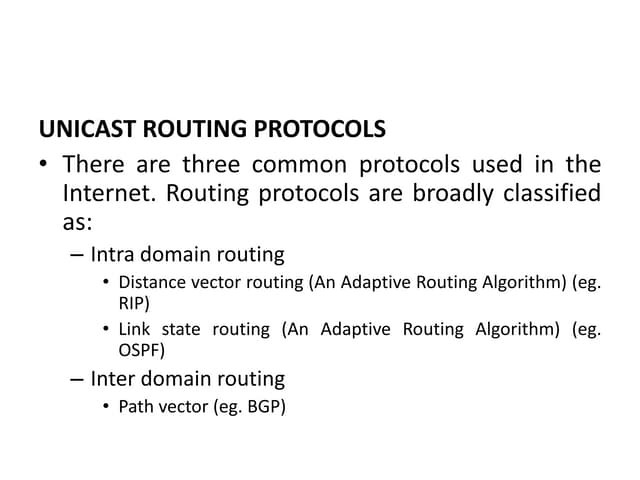 UNICAST ROUTING PROTOCOLS

• There are three common protocols used in the Internet. Routing protocols are broadly classified as:

– Intra domain routing

• Distance vector routing (An Adaptive Routing Algorithm) (eg. RIP)

• Link state routing (An Adaptive Routing Algorithm) (eg. OSPF)

– Inter domain routing

• Path vector (eg. BGP)